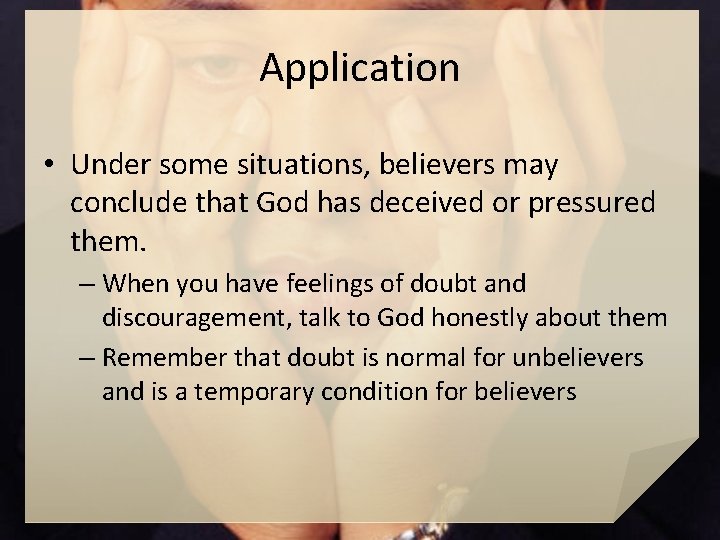 Application

• Under some situations, believers may conclude that God has deceived or pressured them.

– When you have feelings of doubt and discouragement, talk to God honestly about them

– Remember that doubt is normal for unbelievers and is a temporary condition for believers